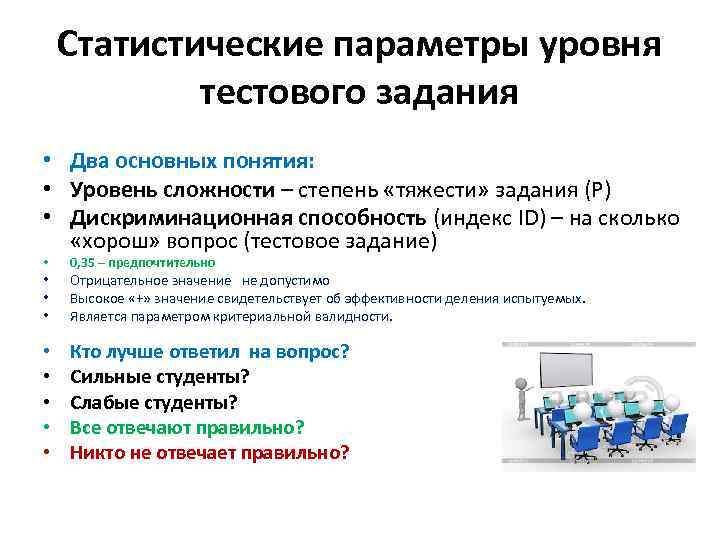 Статистические параметры уровня тестового задания

• Два основных понятия:
• Уровень сложности – степень «тяжести» задания (P)
• Дискриминационная способность (индекс ID) – на сколько «хорош» вопрос (тестовое задание)
• 0,35 – предпочтительно
• Отрицательное значение не допустимо
• Высокое «+» значение свидетельствует об эффективности деления испытуемых.
• Является параметром критериальной валидности.

• Кто лучше ответил на вопрос?
• Сильные студенты?
• Слабые студенты?
• Все отвечают правильно?
• Никто не отвечает правильно?